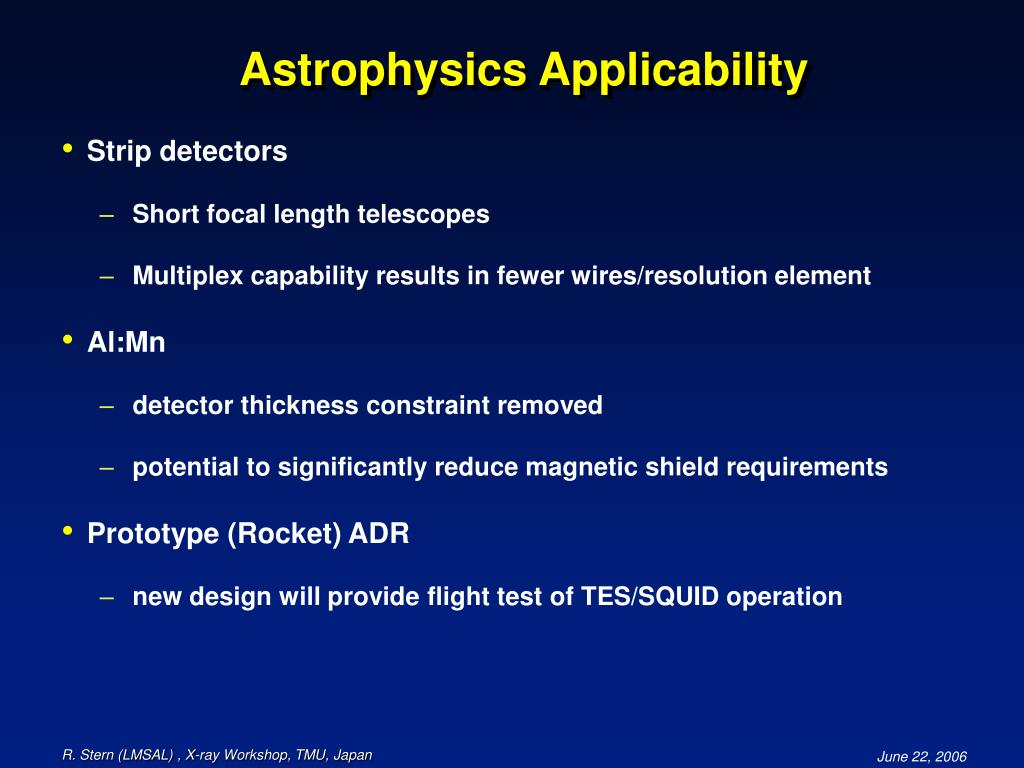 Astrophysics Applicability

• Strip detectors

– Short focal length telescopes

– Multiplex capability results in fewer wires/resolution element

• Al:Mn

– detector thickness constraint removed

– potential to significantly reduce magnetic shield requirements

• Prototype (Rocket) ADR

– new design will provide flight test of TES/SQUID operation

R. Stern (LMSAL) , X-ray Workshop, TMU, Japan

June 22, 2006